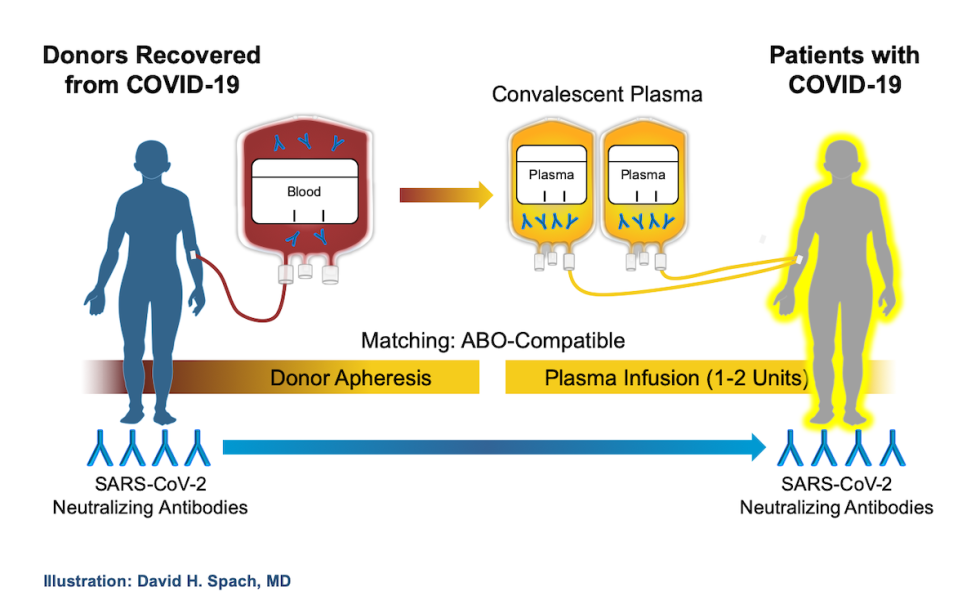 Donors Recovered from COVID-19

Convalescent Plasma

Patients with COVID-19

Blood

Plasma

Plasma

Matching: ABO-Compatible

Donor Apheresis

Plasma Infusion (1-2 Units)

SARS-CoV-2 Neutralizing Antibodies

SARS-CoV-2 Neutralizing Antibodies

Illustration: David H. Spach, MD